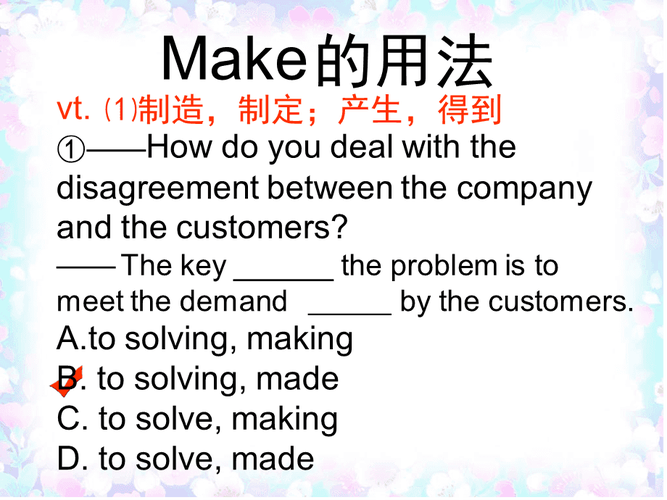 Make的用法

vt. (1)制造，制定；产生，得到

①——How do you deal with the disagreement between the company and the customers?

—— The key ______ the problem is to meet the demand _____ by the customers.

A.to solving, making

B. to solving, made

C. to solve, making

D. to solve, made